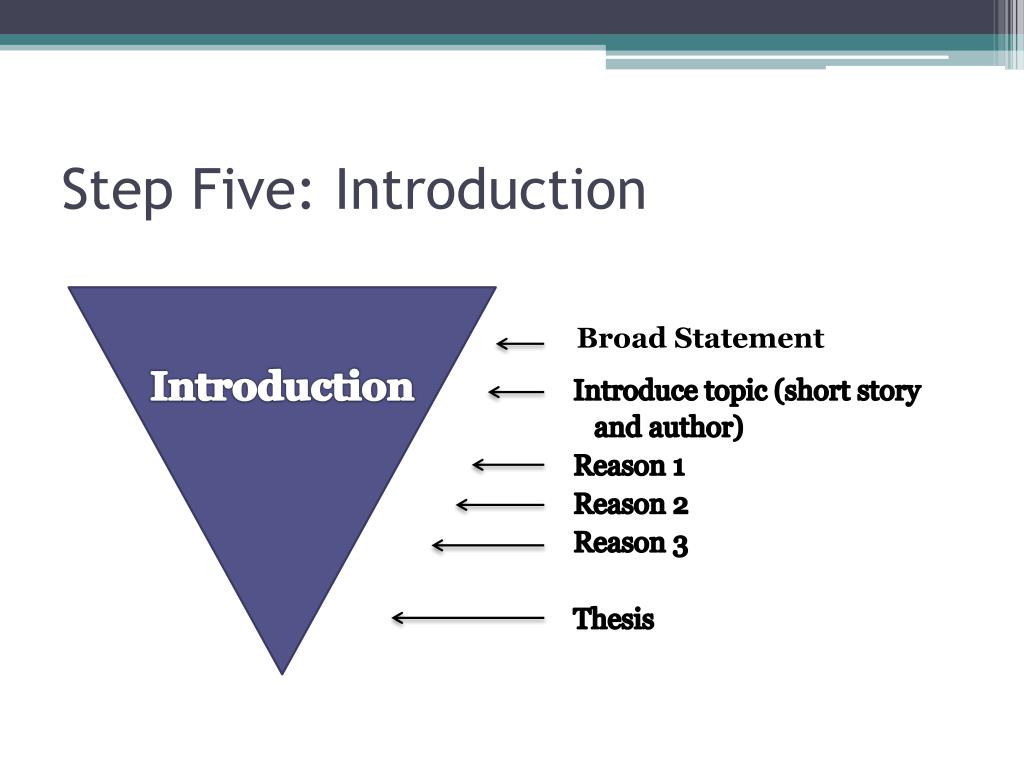 Step Five: Introduction

Introduction

Broad Statement

Introduce topic (short story and author)

Reason 1

Reason 2

Reason 3

Thesis